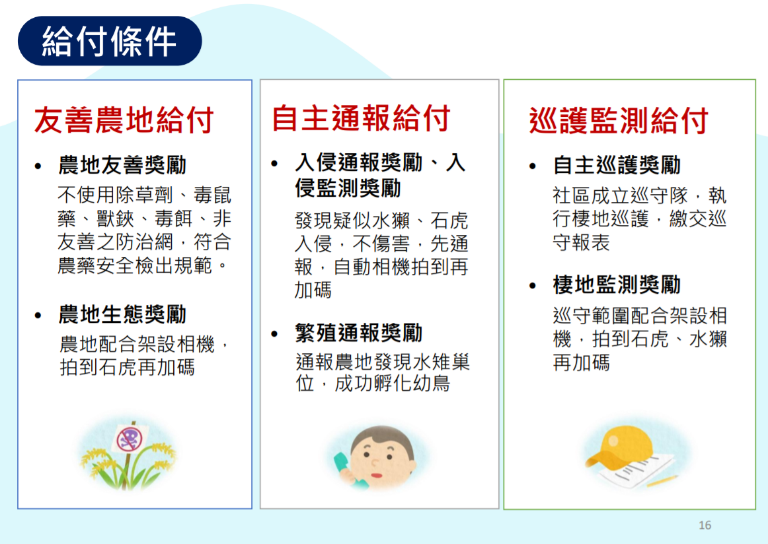 給付條件

友善農地給付

• 農地友善獎勵
不使用除草劑、毒鼠藥、獸鋏、毒餌、非友善之防治網，符合農藥安全檢出規範。

• 農地生態獎勵
農地配合架設相機，拍到石虎再加碼

自主通報給付

• 入侵通報獎勵、入侵監測獎勵
發現疑似水獺、石虎入侵，不傷害，先通報，自動相機拍到再加碼

• 繁殖通報獎勵
通報農地發現水雉巢位，成功孵化幼鳥

巡護監測給付

• 自主巡護獎勵
社區成立巡守隊，執行棲地巡護，繳交巡守報表

• 棲地監測獎勵
巡守範圍配合架設相機，拍到石虎、水獺再加碼

16